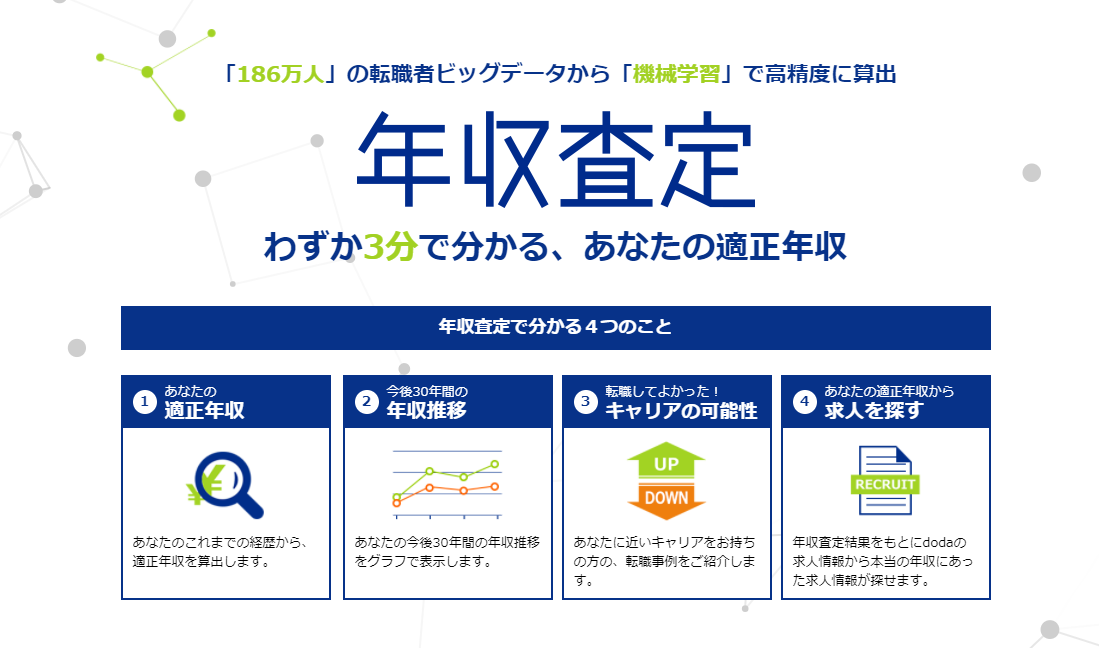 「186万人」の転職者ビッグデータから「機械学習」で高精度に算出

年収査定

わずか3分で分かる、あなたの適正年収

年収査定で分かる４つのこと

1 あなたの 適正年収

¥

あなたのこれまでの経歴から、適正年収を算出します。

2 今後30年間の 年収推移

あなたの今後30年間の年収推移をグラフで表示します。

3 転職してよかった！ キャリアの可能性

UP

DOWN

あなたに近いキャリアをお持ちの方の、転職事例をご紹介します。

4 あなたの適正年収から 求人を探す

RECRUIT

年収査定結果をもとにdodaの求人情報から本当の年収にあった求人情報が探せます。